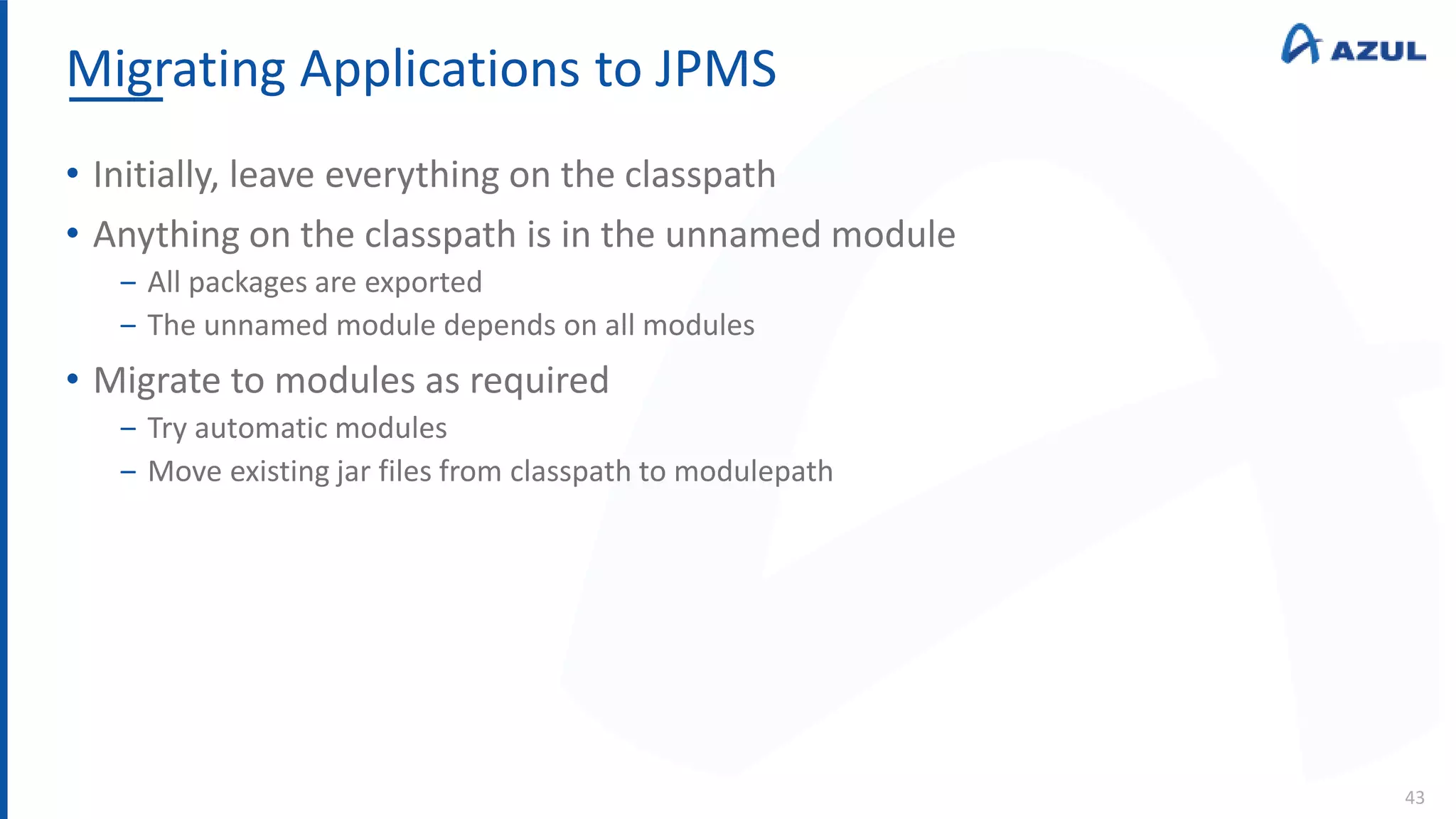 Migrating Applications to JPMS

AZUL

• Initially, leave everything on the classpath
• Anything on the classpath is in the unnamed module
– All packages are exported
– The unnamed module depends on all modules
• Migrate to modules as required
– Try automatic modules
– Move existing jar files from classpath to modulepath

43